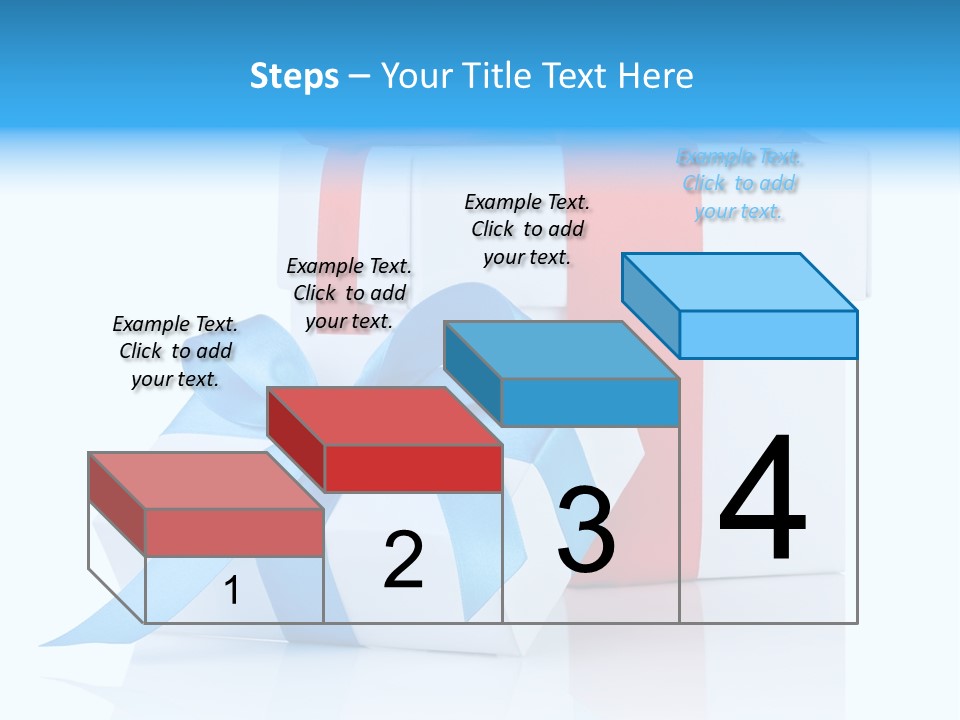 Steps – Your Title Text Here

Example Text. Click to add your text.

Example Text. Click to add your text.

Example Text. Click to add your text.

Example Text. Click to add your text.

1

2

3

4